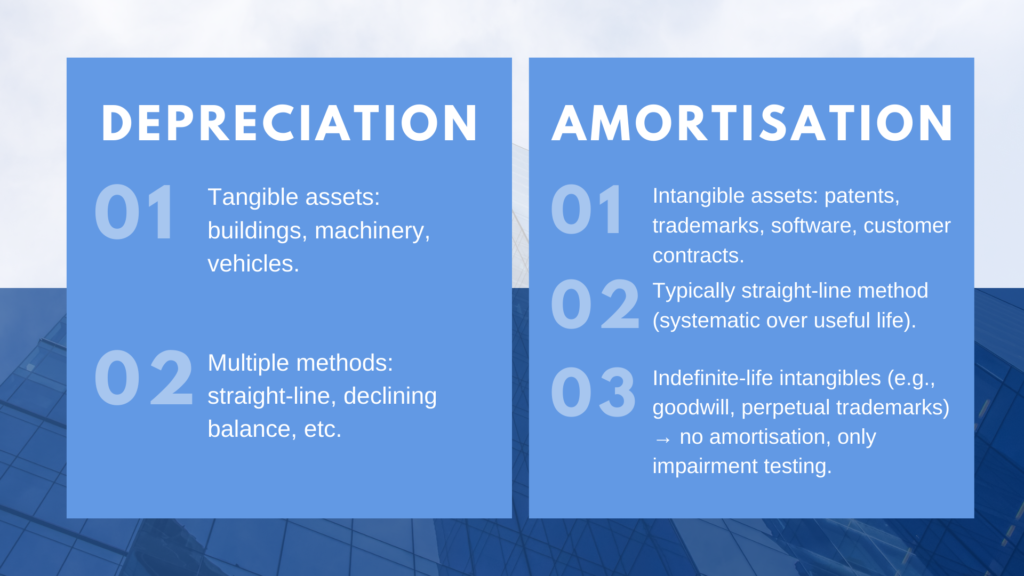 DEPRECIATION

01 Tangible assets: buildings, machinery, vehicles.

02 Multiple methods: straight-line, declining balance, etc.

AMORTISATION

01 Intangible assets: patents, trademarks, software, customer contracts.

02 Typically straight-line method (systematic over useful life).

03 Indefinite-life intangibles (e.g., goodwill, perpetual trademarks) → no amortisation, only impairment testing.